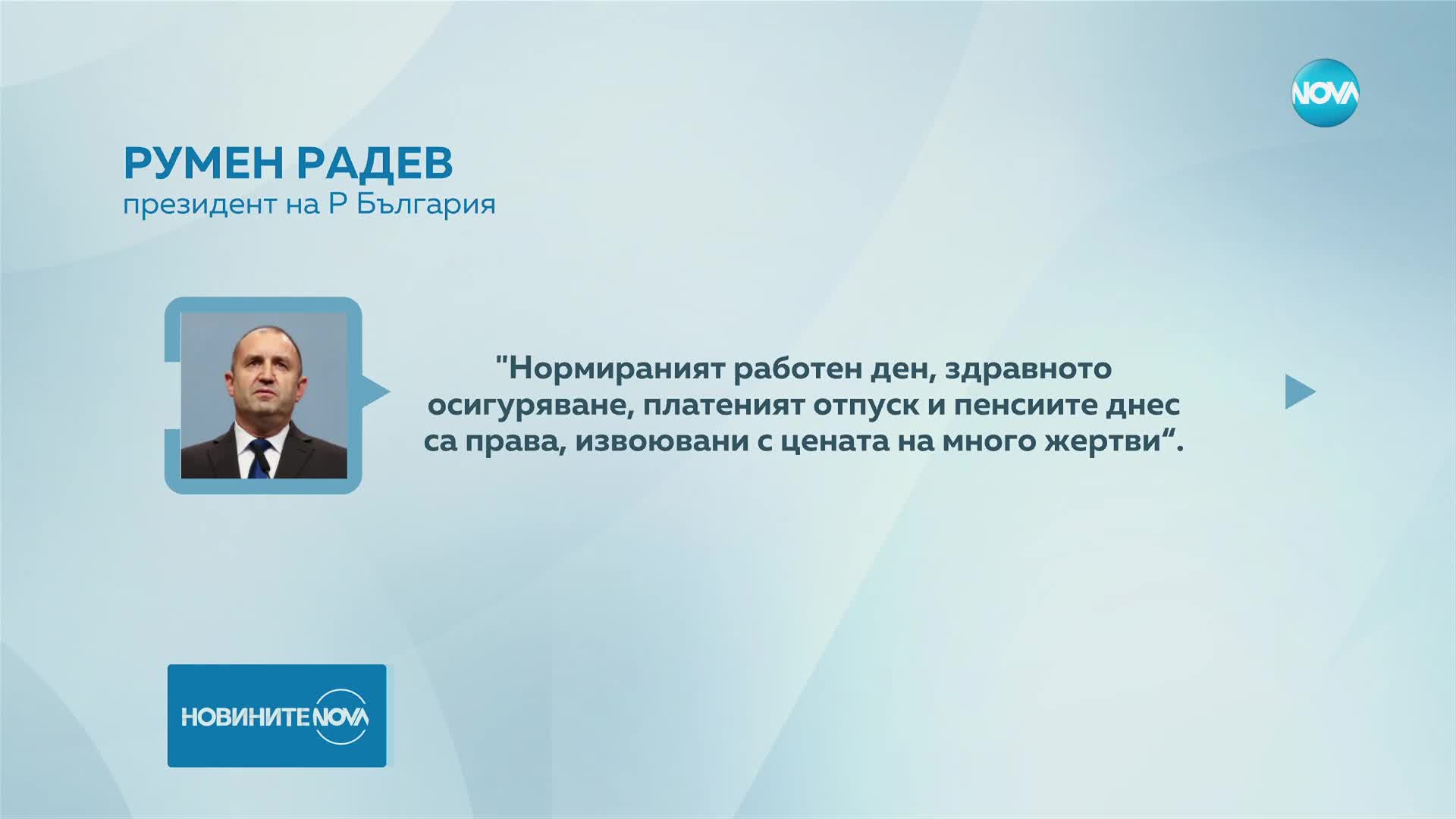 NOVA

РУМЕН РАДЕВ
президент на Р България

"Нормираният работен ден, здравното осигуряване, платеният отпуск и пенсиите днес са права, извоювани с цената на много жертви“.

НОВИНИТЕ NOVA